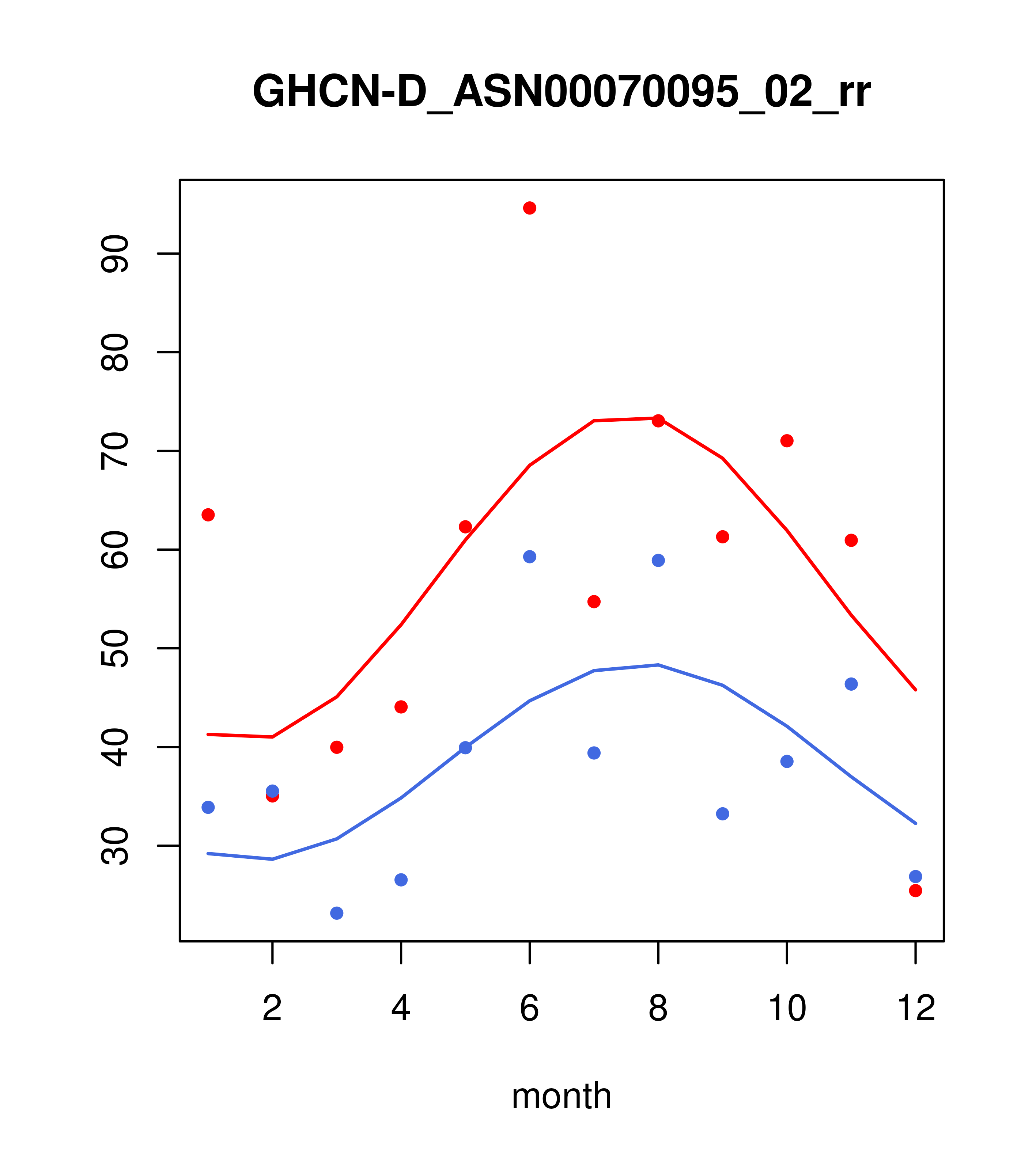 GHCN-D_ASN00070095_02_rr

90
80
70
60
50
40
30

2
4
6
8
10
12

month